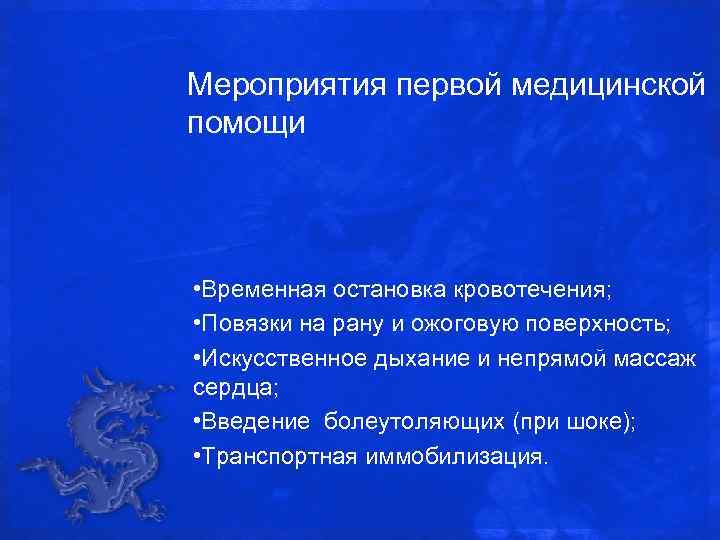 Мероприятия первой медицинской помощи

•Временная остановка кровотечения;
•Повязки на рану и ожоговую поверхность;
•Искусственное дыхание и непрямой массаж сердца;
•Введение  болеутоляющих (при шоке);
•Транспортная иммобилизация.